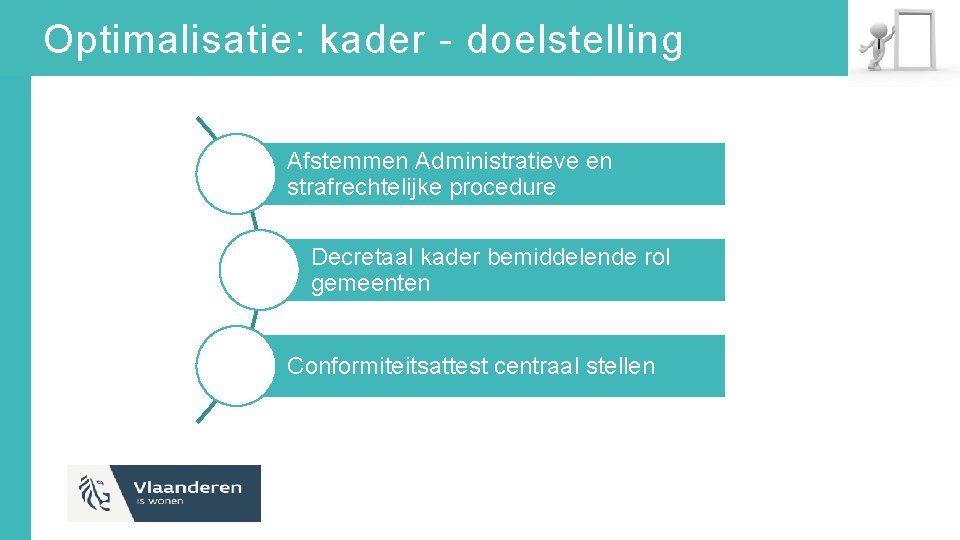 Optimalisatie: kader - doelstelling

Afstemmen Administratieve en strafrechtelijke procedure

Decretaal kader bemiddelende rol gemeenten

Conformiteitsattest centraal stellen

Vlaanderen
is wonen